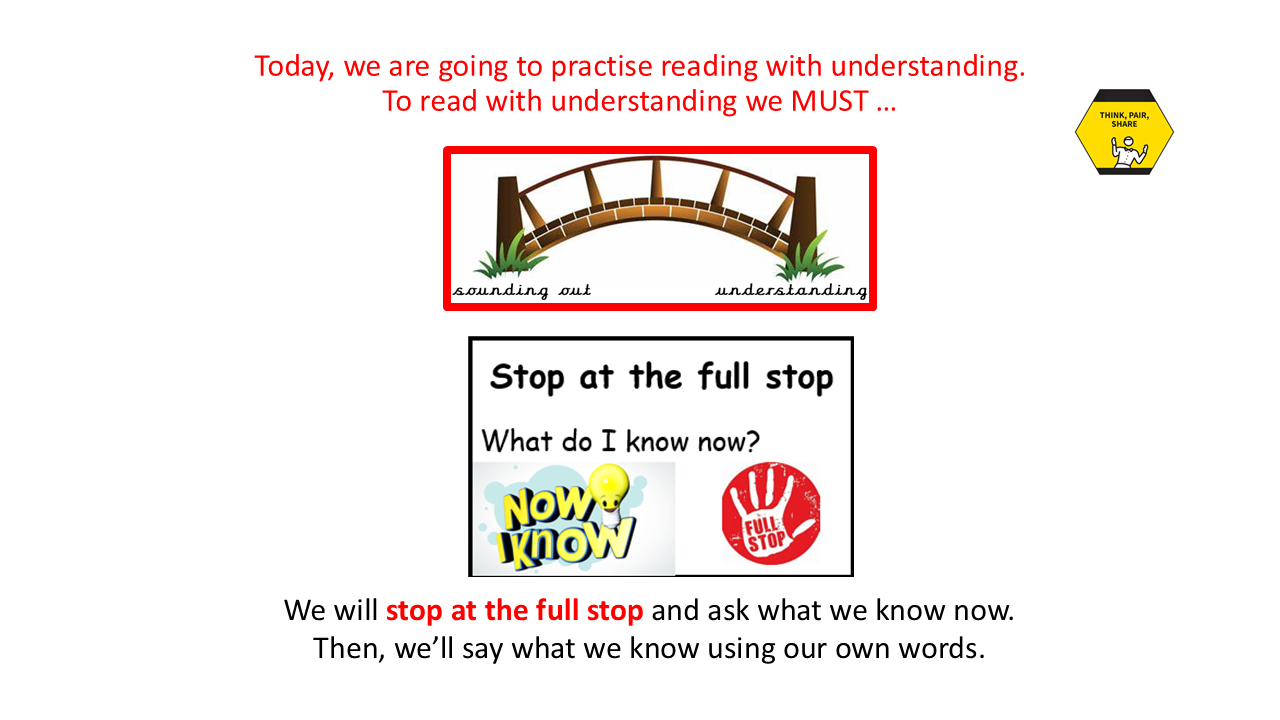 Today, we are going to practise reading with understanding.
To read with understanding we MUST …

THINK, PAIR, SHARE

sounding out understanding

Stop at the full stop

What do I know now?

NOW I KNOW

FULL STOP

We will stop at the full stop and ask what we know now.
Then, we'll say what we know using our own words.